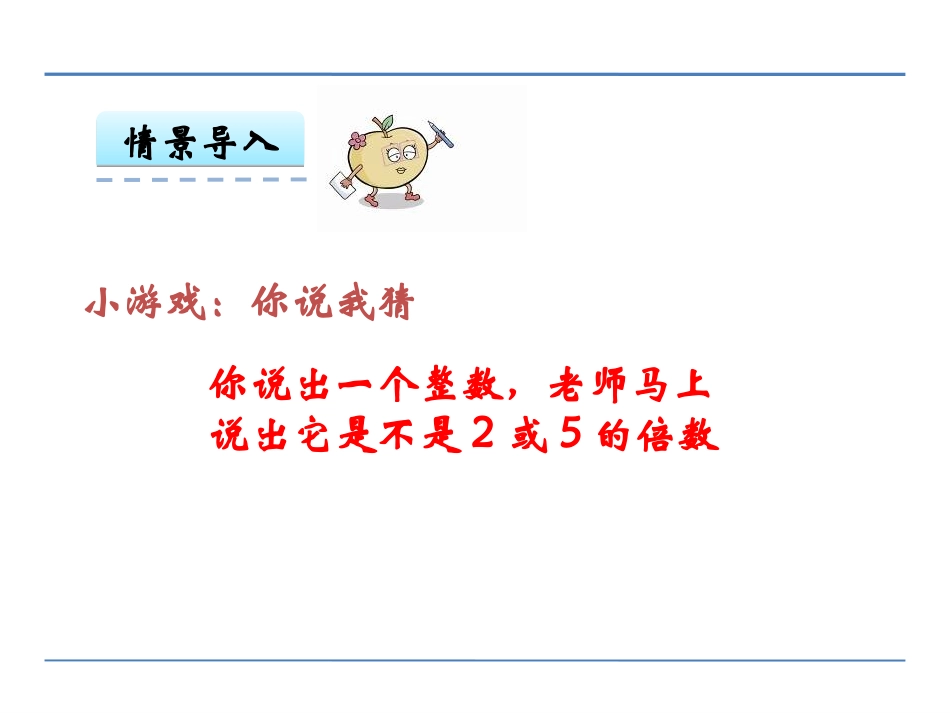 情景导入

小游戏：你说我猜

你说出一个整数，老师马上说出它是不是2或5的倍数